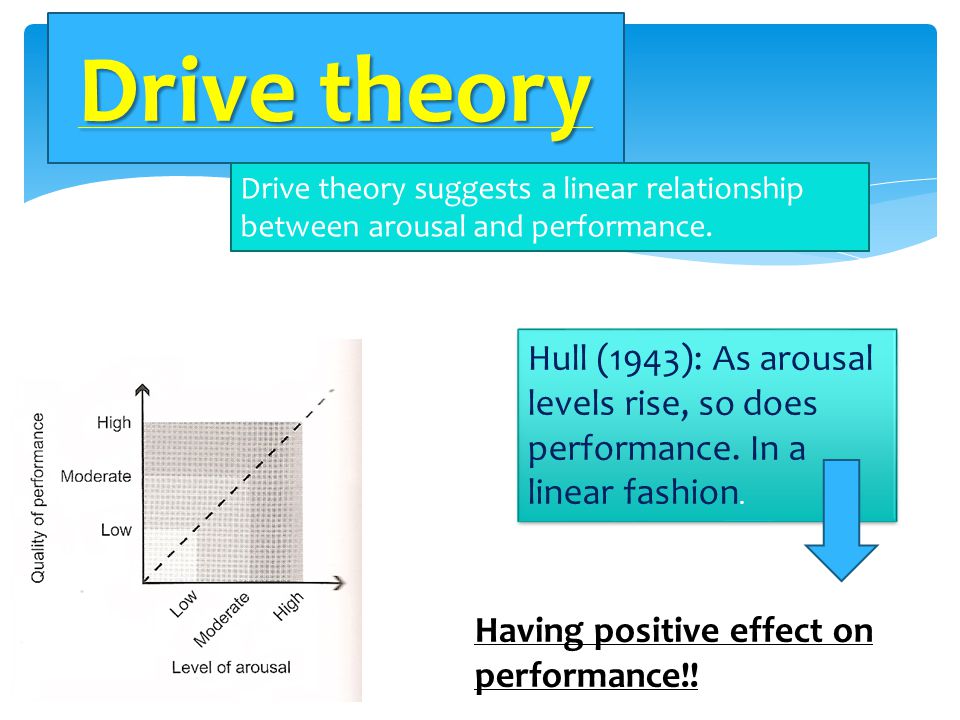 Drive theory

Drive theory suggests a linear relationship between arousal and performance.

Quality of performance
High
Moderate
Low
Low
Moderate
High
Level of arousal

Hull (1943): As arousal levels rise, so does performance. In a linear fashion.

Having positive effect on performance!!